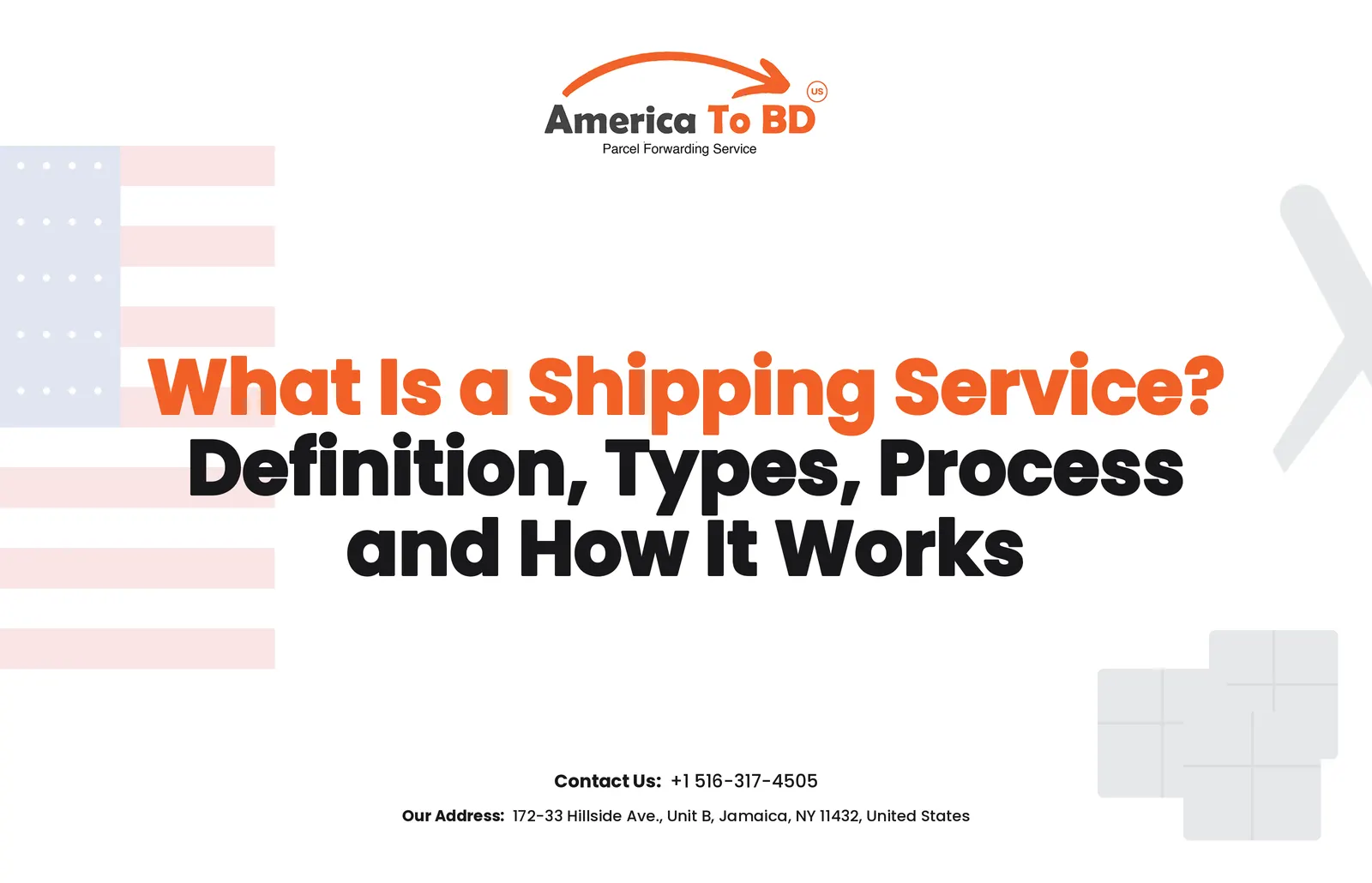 America To BD US
Parcel Forwarding Service

What Is a Shipping Service? Definition, Types, Process and How It Works

Contact Us: +1 516-317-4505

Our Address: 172-33 Hillside Ave., Unit B, Jamaica, NY 11432, United States